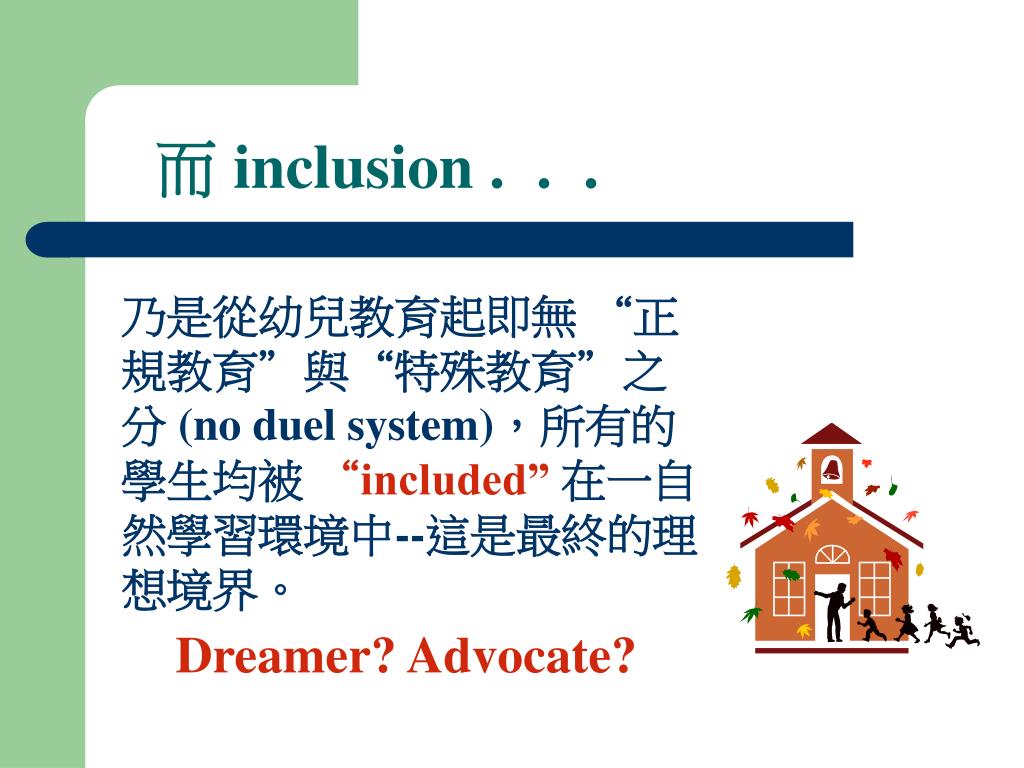 而 inclusion . . .

乃是從幼兒教育起即無 “正規教育”與“特殊教育”之分 (no duel system)，所有的學生均被 “included” 在一自然學習環境中--這是最終的理想境界。

Dreamer? Advocate?